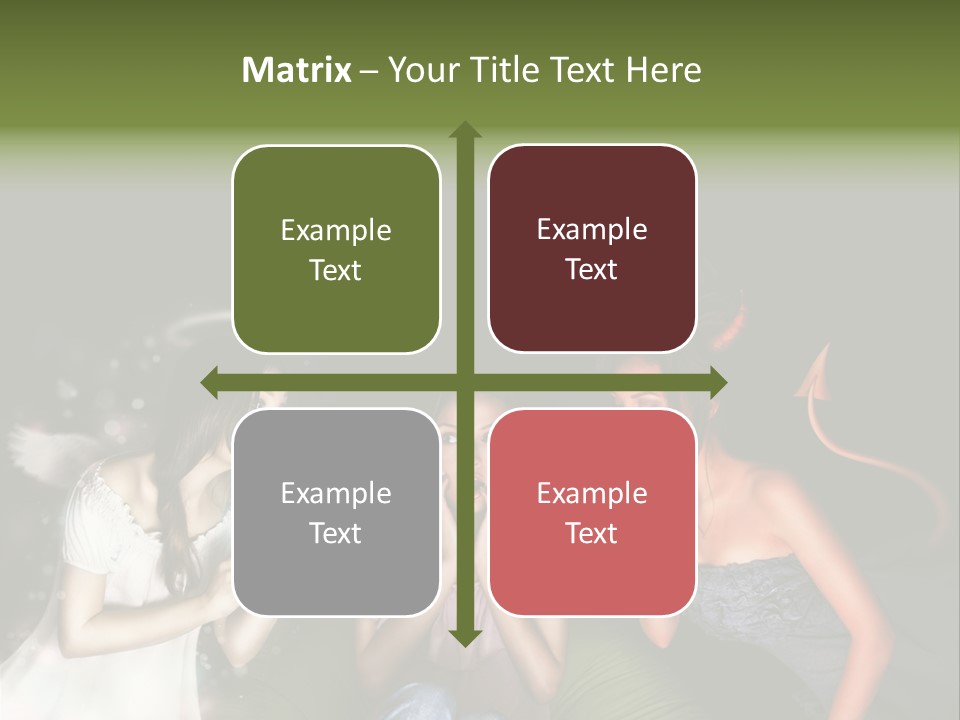 Matrix – Your Title Text Here

Example Text

Example Text

Example Text

Example Text